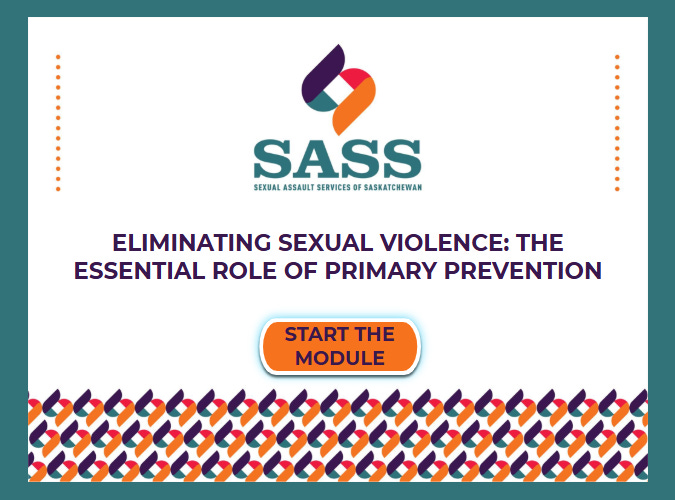 SASS
SEXUAL ASSAULT SERVICES OF SASKATCHEWAN

ELIMINATING SEXUAL VIOLENCE: THE ESSENTIAL ROLE OF PRIMARY PREVENTION

START THE MODULE